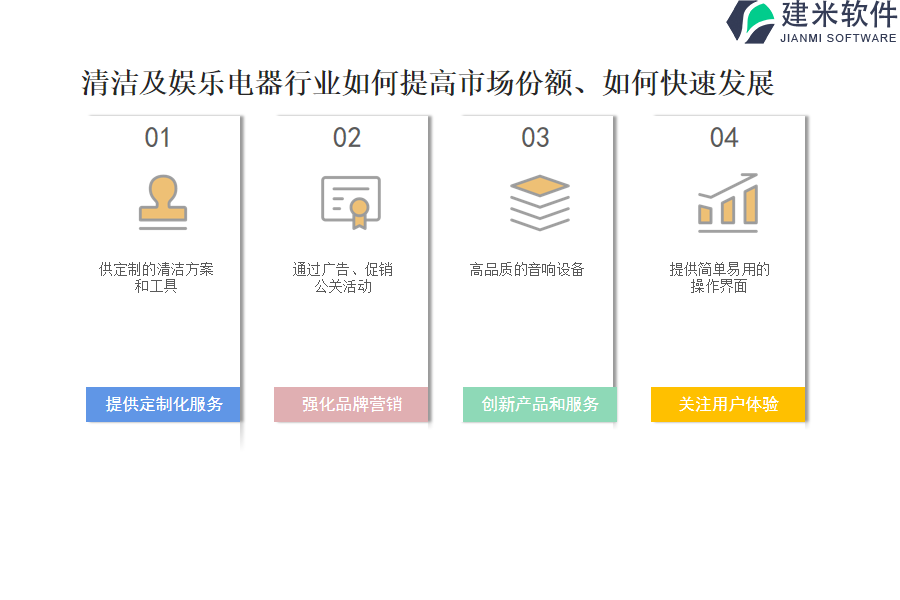 建米软件
JIANMI SOFTWARE

清洁及娱乐电器行业如何提高市场份额、如何快速发展

01

供定制的清洁方案和工具

提供定制化服务

02

通过广告、促销公关活动

强化品牌营销

03

高品质的音响设备

创新产品和服务

04

提供简单易用的操作界面

关注用户体验